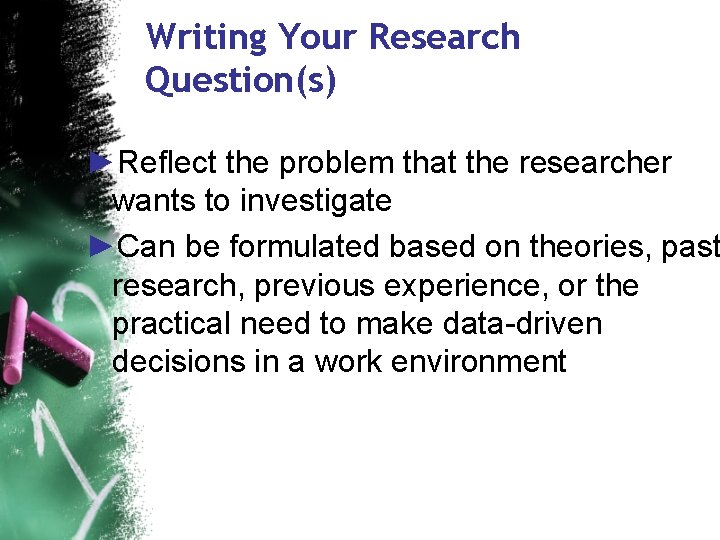 Writing Your Research Question(s)

►Reflect the problem that the researcher wants to investigate

►Can be formulated based on theories, past research, previous experience, or the practical need to make data-driven decisions in a work environment